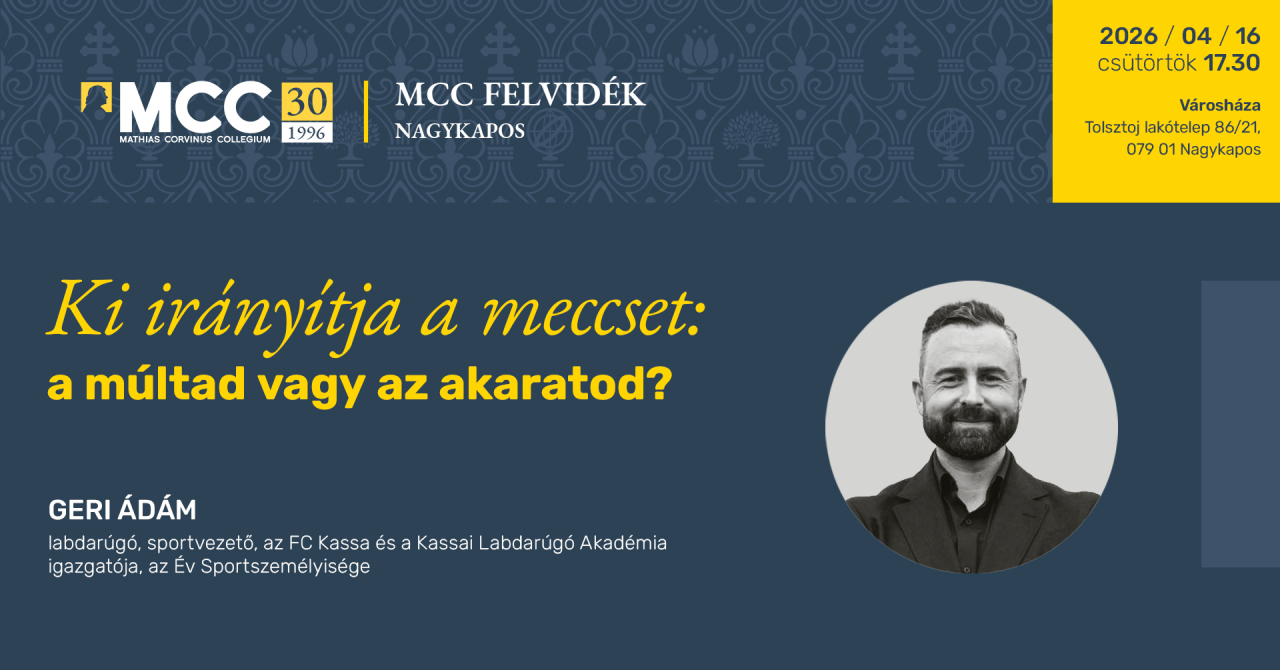 MCC
MATHIAS CORVINUS COLLEGIUM
30
1996

MCC FELVIDÉK
NAGYKAPOS

2026 / 04 / 16
csütörtök 17.30

Városháza
Tolsztoj lakótelep 86/21,
079 01 Nagykapos

Ki irányítja a meccset:
a múltad vagy az akaratod?

GERI ÁDÁM
labdarúgó, sportvezető, az FC Kassa és a Kassai Labdarúgó Akadémia igazgatója, az Év Sportszemélyisége